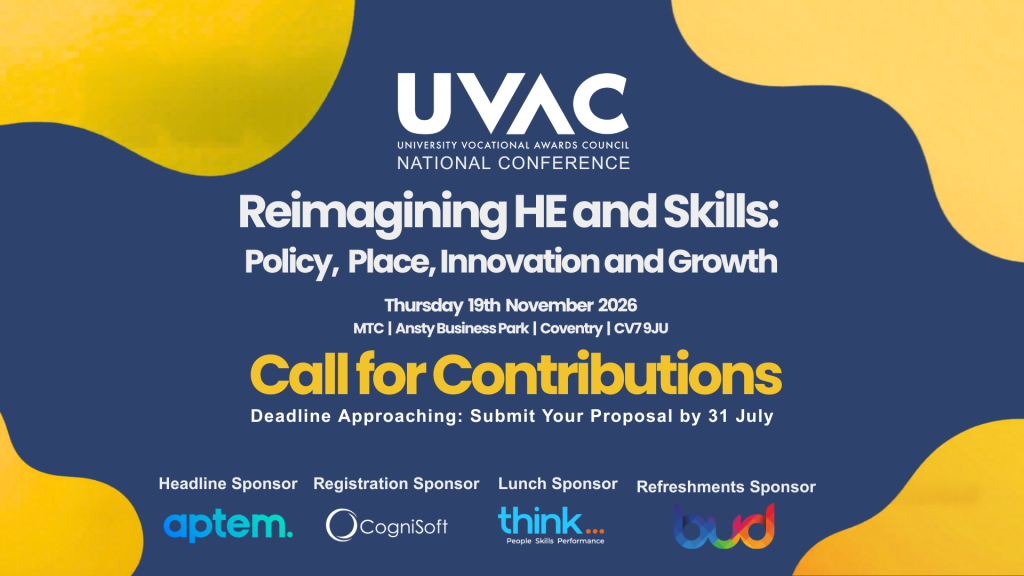 UVAC
UNIVERSITY VOCATIONAL AWARDS COUNCIL
NATIONAL CONFERENCE

Reimagining HE and Skills:
Policy, Place, Innovation and Growth

Thursday 19th November 2026
MTC | Ansty Business Park | Coventry | CV7 9JU

Call for Contributions
Deadline Approaching: Submit Your Proposal by 31 July

Headline Sponsor
aptem.

Registration Sponsor
CogniSoft

Lunch Sponsor
think...
People Skills Performance

Refreshments Sponsor
bud